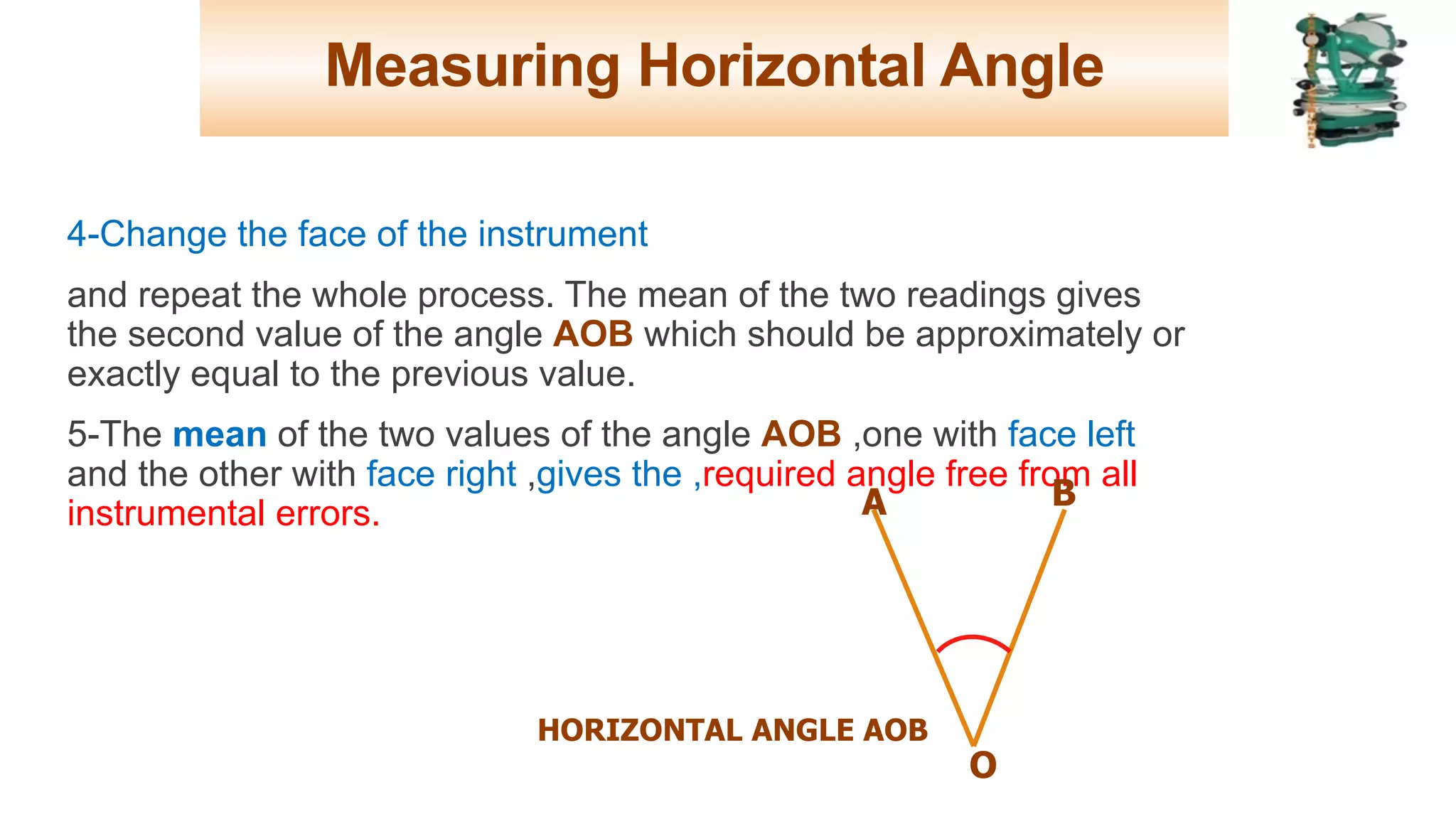 Measuring Horizontal Angle

4-Change the face of the instrument

and repeat the whole process. The mean of the two readings gives the second value of the angle AOB which should be approximately or exactly equal to the previous value.

5-The mean of the two values of the angle AOB ,one with face left and the other with face right ,gives the ,required angle free from all instrumental errors.

A

B

HORIZONTAL ANGLE AOB

O